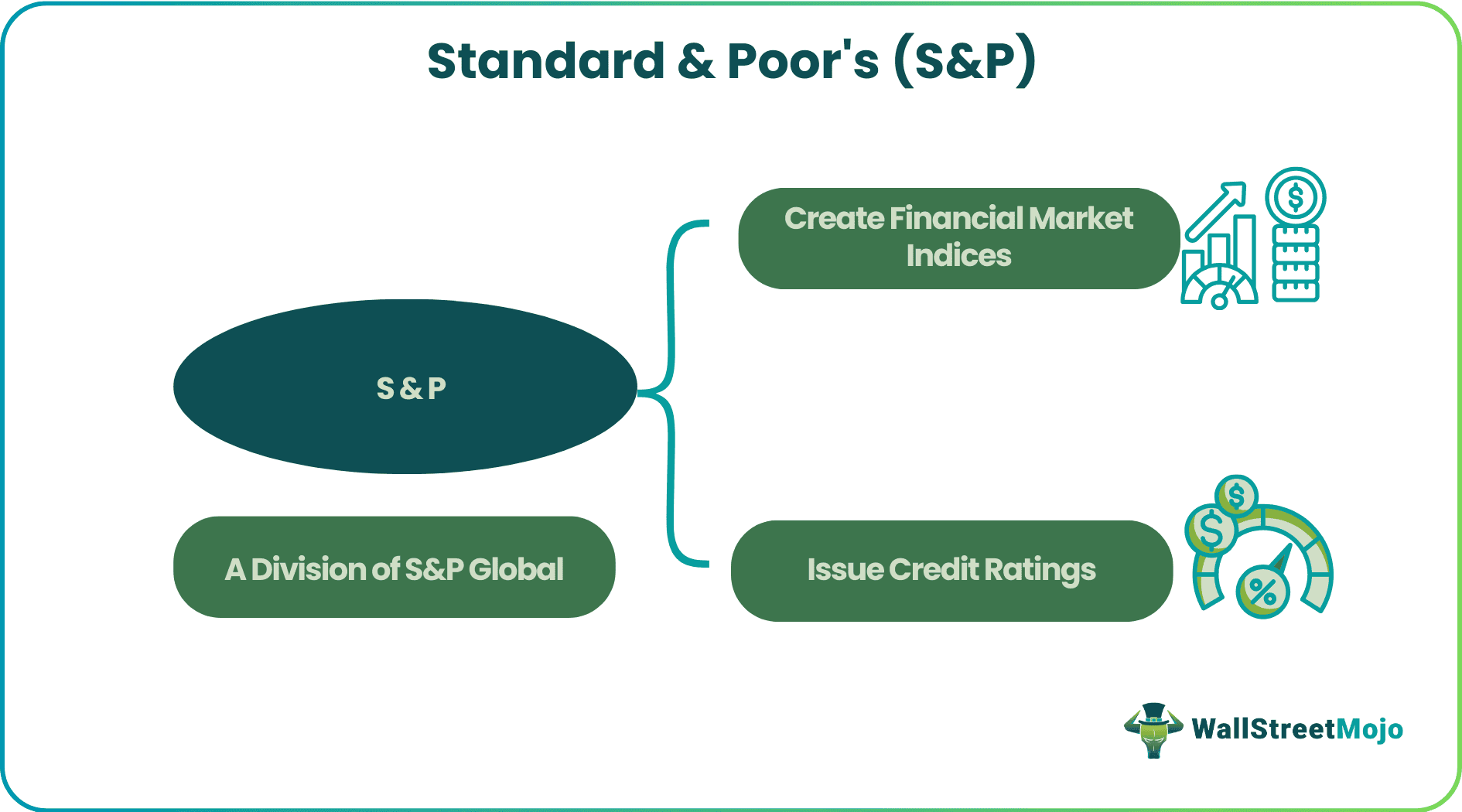 Standard & Poor's (S&P)

S & P

A Division of S&P Global

Create Financial Market Indices

Issue Credit Ratings

WallStreetMojo